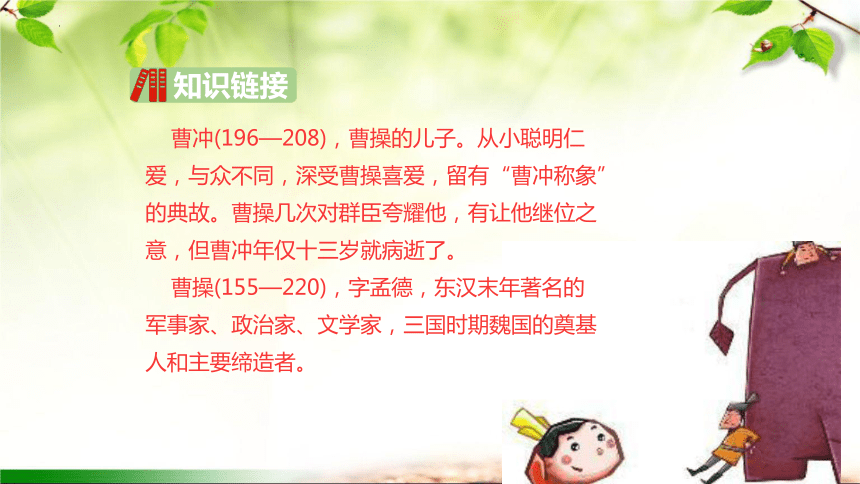 知识链接

曹冲(196—208)，曹操的儿子。从小聪明仁爱，与众不同，深受曹操喜爱，留有“曹冲称象”的典故。曹操几次对群臣夸耀他，有让他继位之意，但曹冲年仅十三岁就病逝了。

曹操(155—220)，字孟德，东汉末年著名的军事家、政治家、文学家，三国时期魏国的奠基人和主要缔造者。